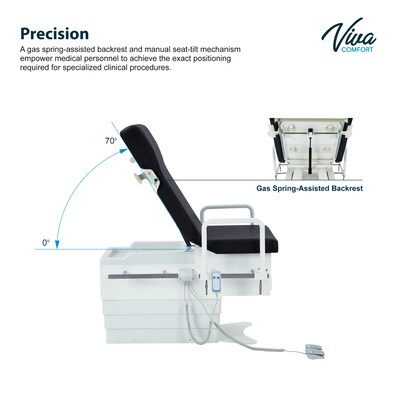 Precision

A gas spring-assisted backrest and manual seat-tilt mechanism empower medical personnel to achieve the exact positioning required for specialized clinical procedures.

Viva
COMFORT

70°

0°

Gas Spring-Assisted Backrest